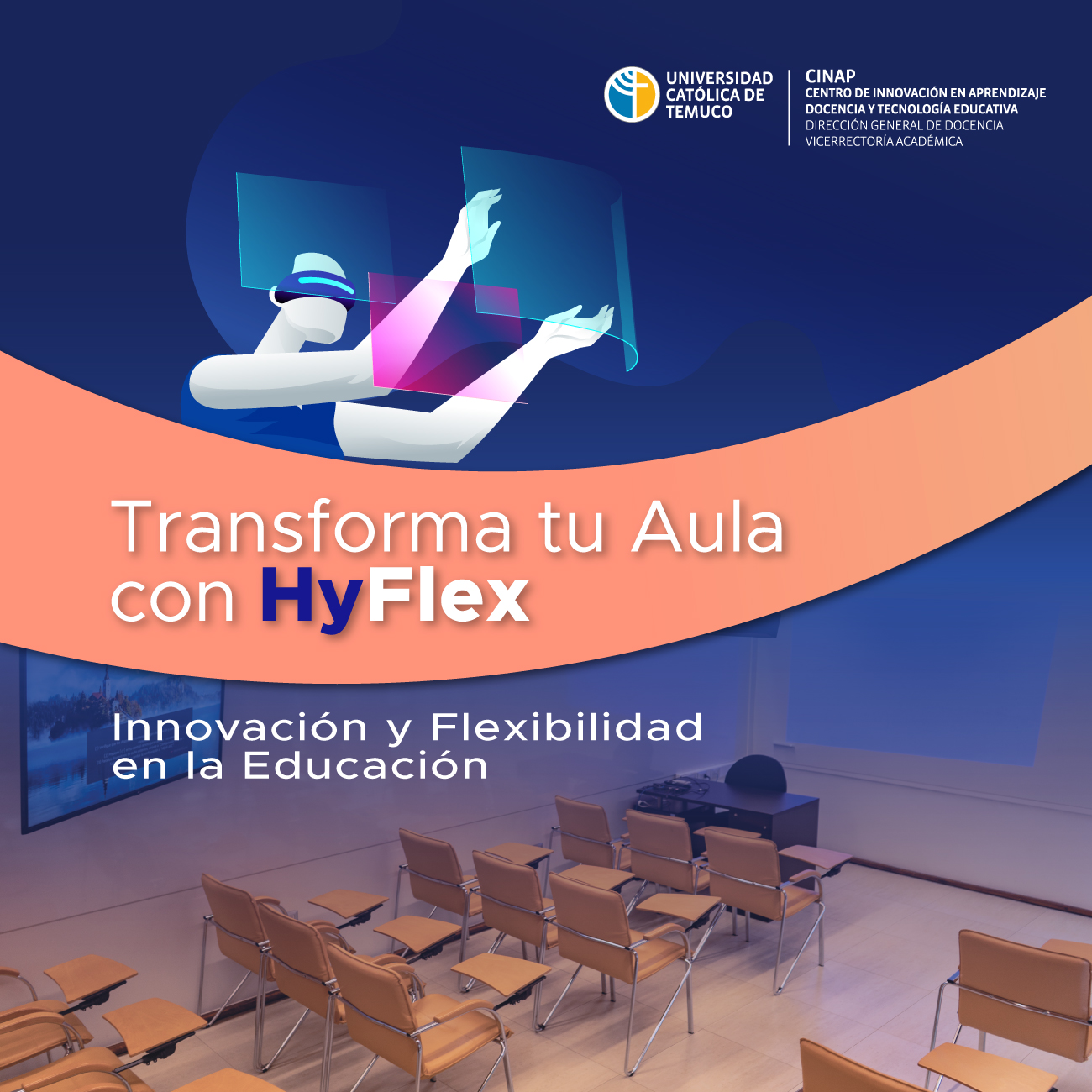 UNIVERSIDAD CATÓLICA DE TEMUCO

CINAP
CENTRO DE INNOVACIÓN EN APRENDIZAJE
DOCENCIA Y TECNOLOGÍA EDUCATIVA
DIRECCIÓN GENERAL DE DOCENCIA
VICERRECTORÍA ACADÉMICA

Transforma tu Aula con HyFlex

Innovación y Flexibilidad en la Educación